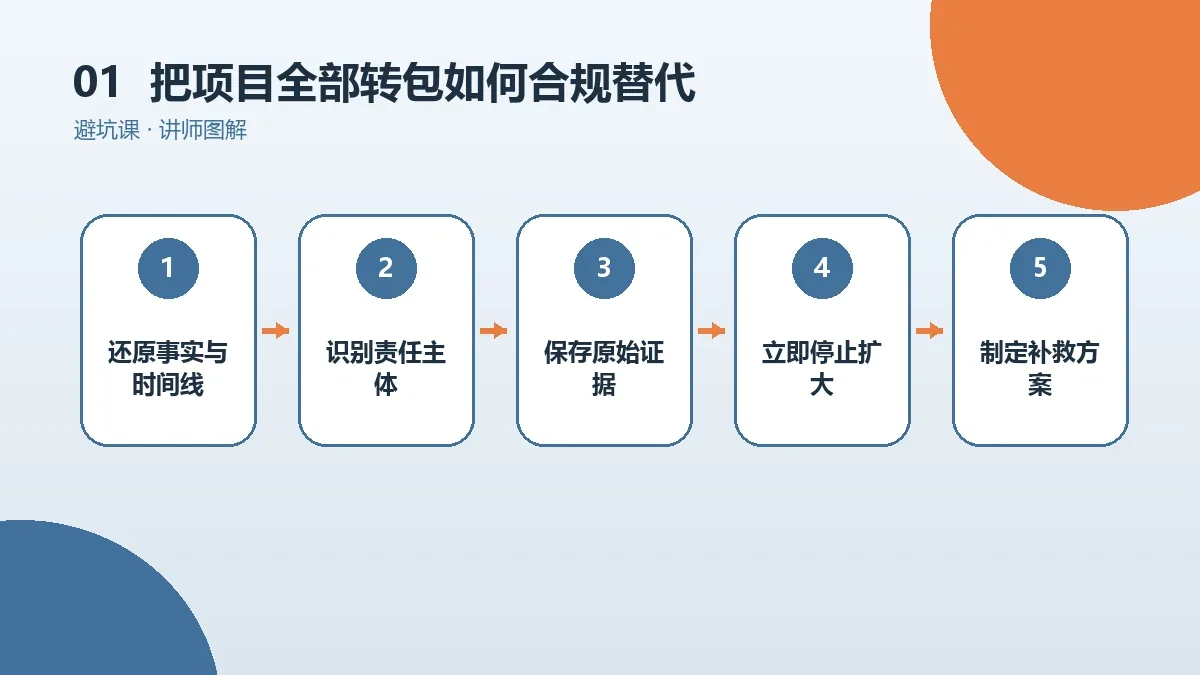 01 把项目全部转包如何合规替代

避坑课 · 讲师图解

1
还原事实与时间线

2
识别责任主体

3
保存原始证据

4
立即停止扩大

5
制定补救方案